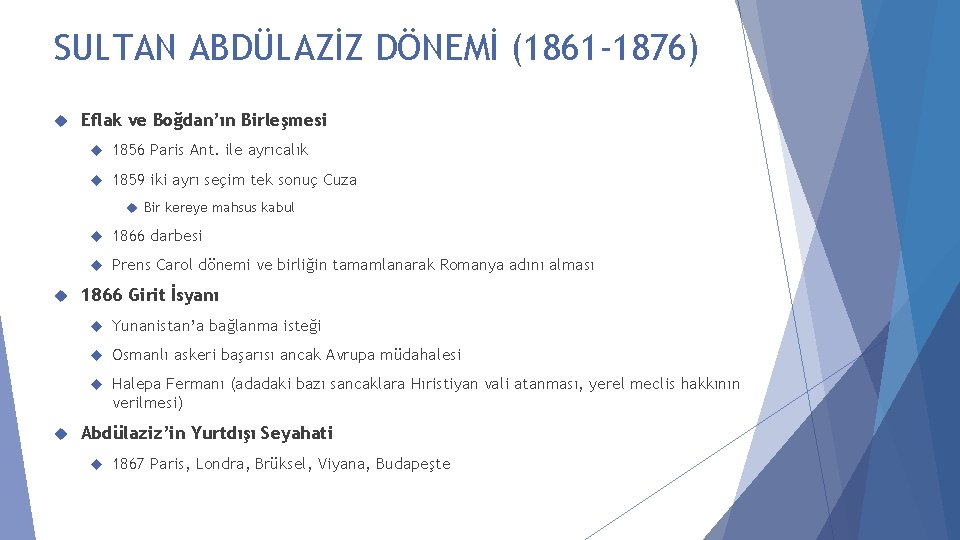 SULTAN ABDÜLAZİZ DÖNEMİ (1861-1876)

Eflak ve Boğdan'ın Birleşmesi

1856 Paris Ant. ile ayrıcalık

1859 iki ayrı seçim tek sonuç Cuza

Bir kereye mahsus kabul

1866 darbesi

Prens Carol dönemi ve birliğin tamamlanarak Romanya adını alması

1866 Girit İsyanı

Yunanistan'a bağlanma isteği

Osmanlı askeri başarısı ancak Avrupa müdahalesi

Halepa Fermanı (adadaki bazı sancaklara Hıristiyan vali atanması, yerel meclis hakkının verilmesi)

Abdülaziz'in Yurtdışı Seyahati

1867 Paris, Londra, Brüksel, Viyana, Budapeşte